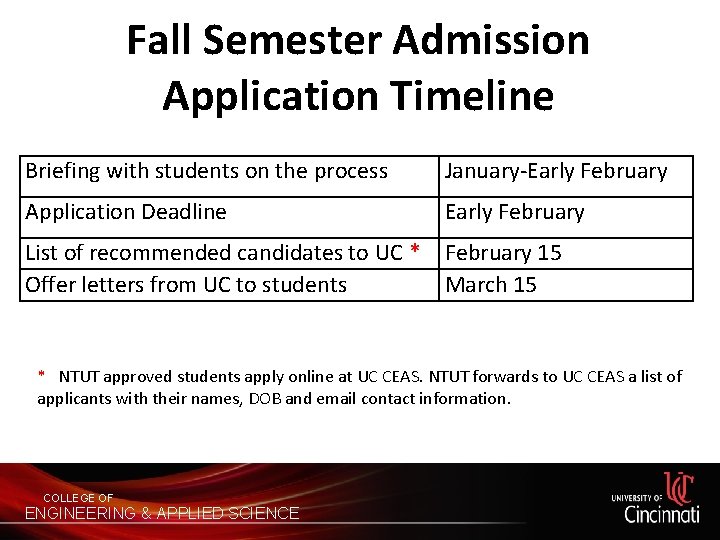 Fall Semester Admission Application Timeline

| Briefing with students on the process | January-Early February |
|---|---|
| Application Deadline | Early February |
| List of recommended candidates to UC * | February 15 |
| Offer letters from UC to students | March 15 |

* NTUT approved students apply online at UC CEAS. NTUT forwards to UC CEAS a list of applicants with their names, DOB and email contact information.

COLLEGE OF
ENGINEERING & APPLIED SCIENCE

UNIVERSITY OF
UC
Cincinnati